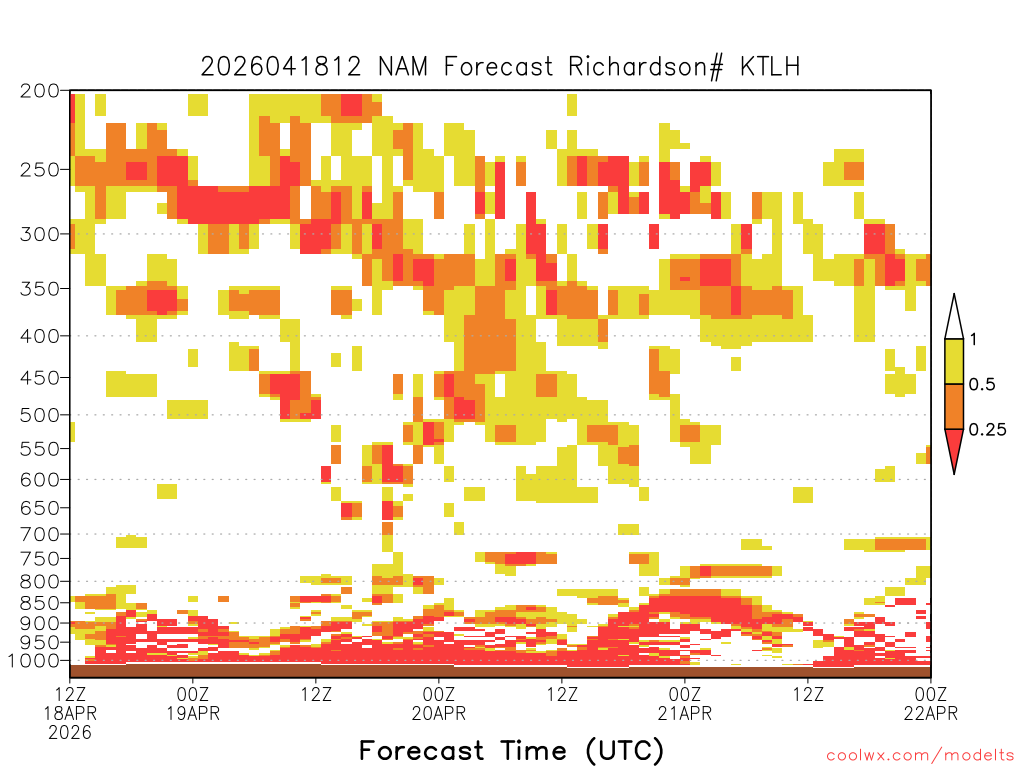 2026041812 NAM Forecast Richardson# KTLH

200
250
300
350
400
450
500
550
600
650
700
750
800
850
900
950
1000

1
0.5
0.25

12Z 18APR 2026
00Z 19APR
12Z
00Z 20APR
12Z
00Z 21APR
12Z
00Z 22APR

Forecast Time (UTC)

coolwx.com/modelts